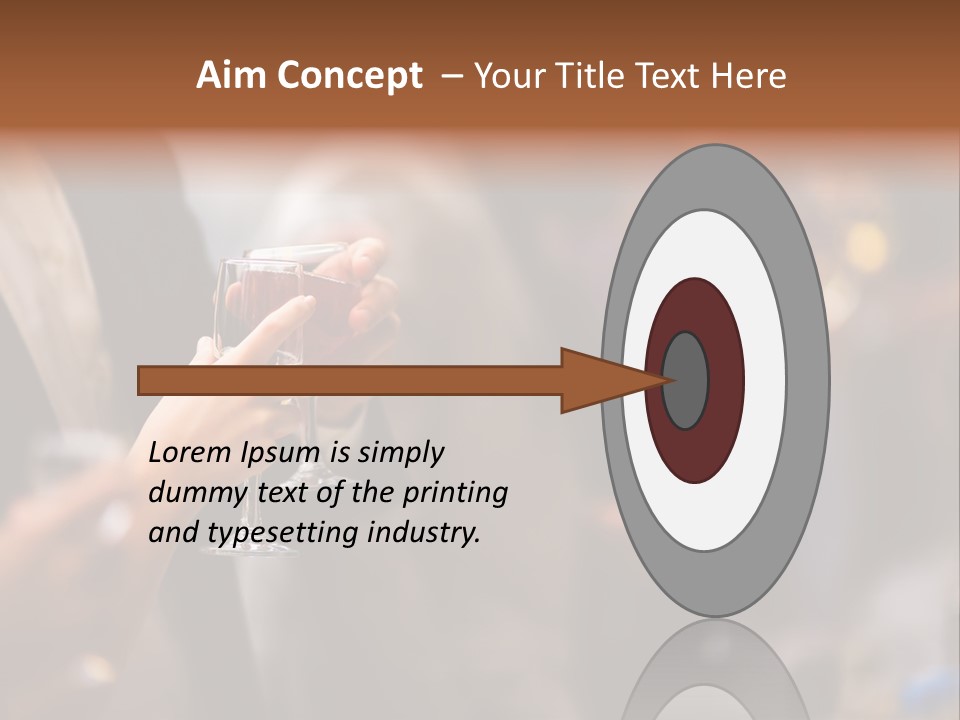 Aim Concept – Your Title Text Here

Lorem Ipsum is simply dummy text of the printing and typesetting industry.